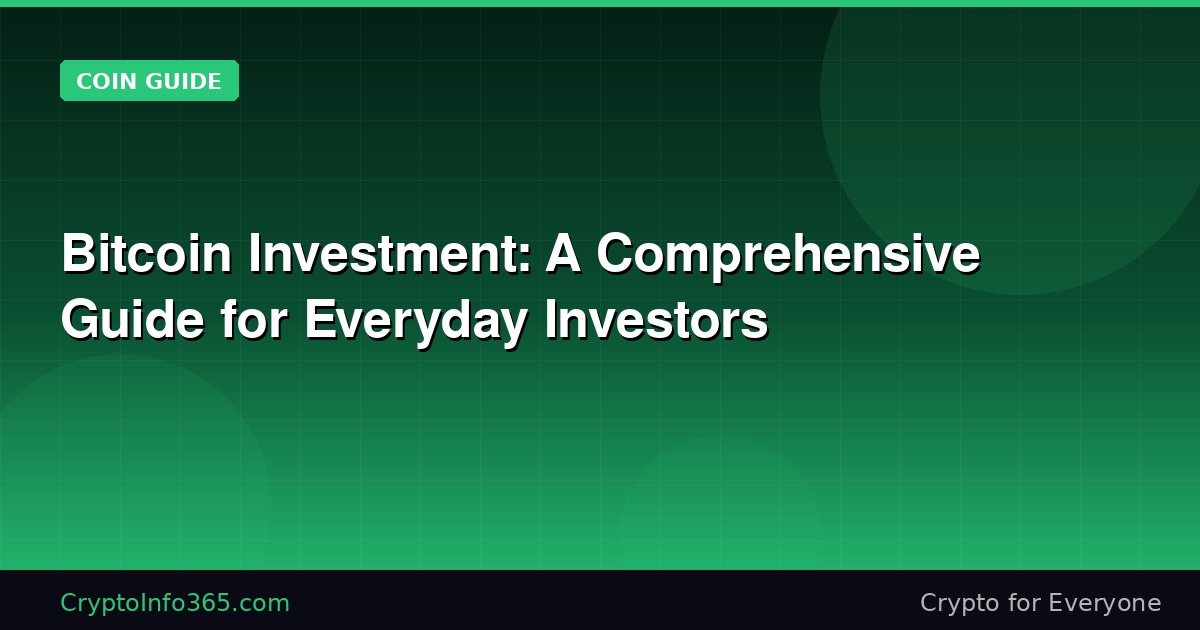 COIN GUIDE

Bitcoin Investment: A Comprehensive Guide for Everyday Investors

CryptoInfo365.com

Crypto for Everyone